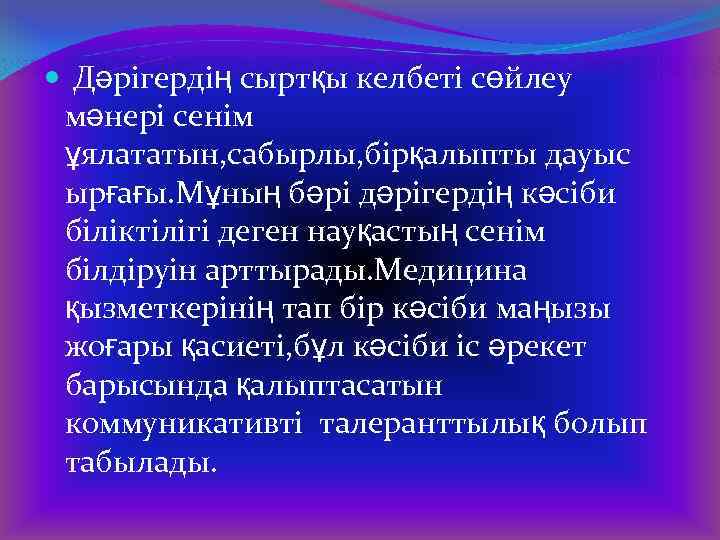 Дәрігердің сыртқы келбеті сөйлеу мәнері сенім ұялататын,сабырлы,бірқалыпты дауыс ырғағы.Мұның бәрі дәрігердің кәсіби біліктілігі деген науқастың сенім білдіруін арттырады.Медицина қызметкерінің тап бір кәсіби маңызы жоғары қасиеті,бұл кәсіби іс әрекет барысында қалыптасатын коммуникативті талеранттылық болып табылады.